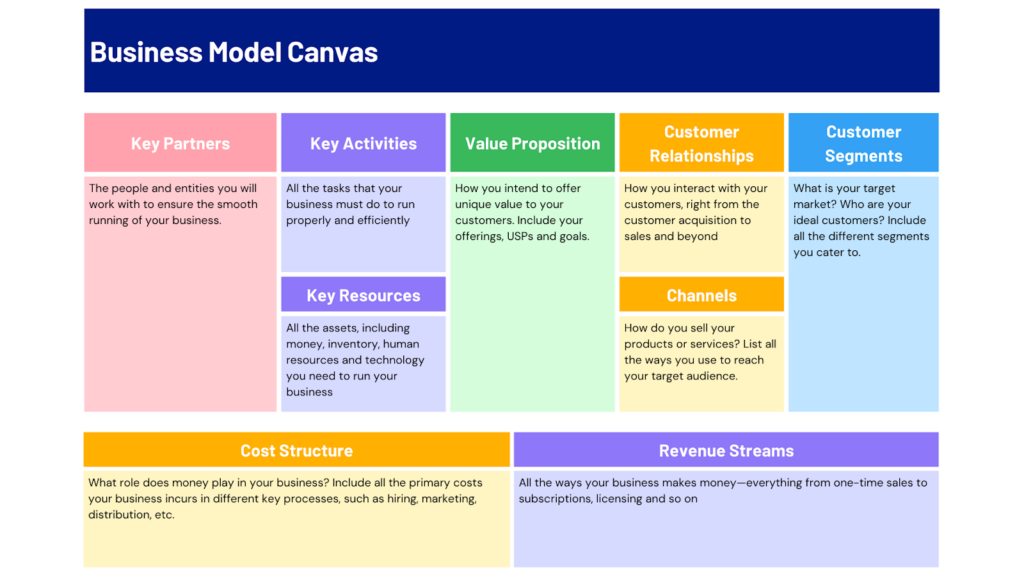 Business Model Canvas

Key Partners

The people and entities you will work with to ensure the smooth running of your business.

Key Activities

All the tasks that your business must do to run properly and efficiently

Key Resources

All the assets, including money, inventory, human resources and technology you need to run your business

Value Proposition

How you intend to offer unique value to your customers. Include your offerings, USPs and goals.

Customer Relationships

How you interact with your customers, right from the customer acquisition to sales and beyond

Channels

How do you sell your products or services? List all the ways you use to reach your target audience.

Customer Segments

What is your target market? Who are your ideal customers? Include all the different segments you cater to.

Cost Structure

What role does money play in your business? Include all the primary costs your business incurs in different key processes, such as hiring, marketing, distribution, etc.

Revenue Streams

All the ways your business makes money—everything from one-time sales to subscriptions, licensing and so on